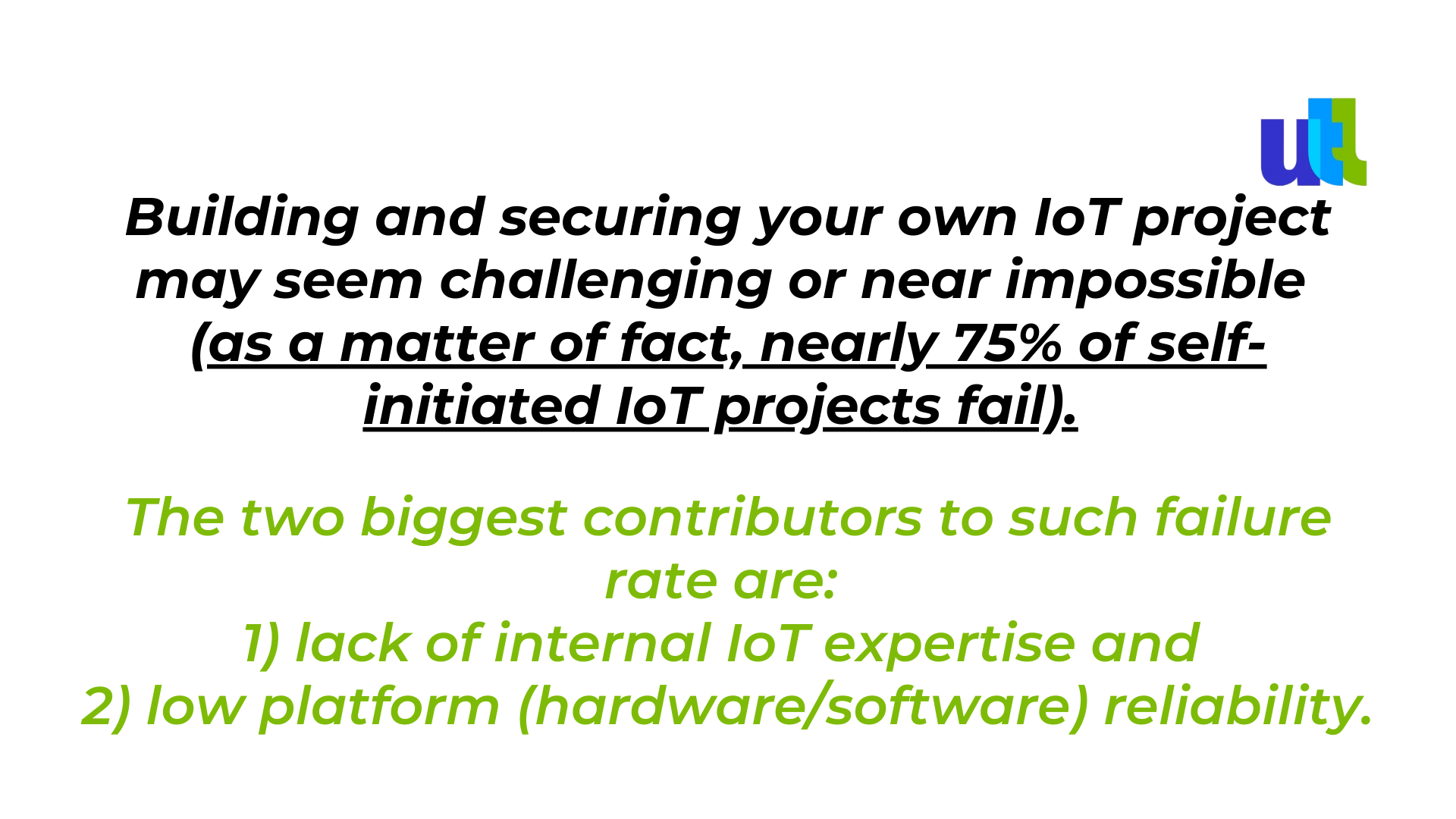 utl

Building and securing your own IoT project may seem challenging or near impossible (as a matter of fact, nearly 75% of self-initiated IoT projects fail).

The two biggest contributors to such failure rate are:
1) lack of internal IoT expertise and
2) low platform (hardware/software) reliability.